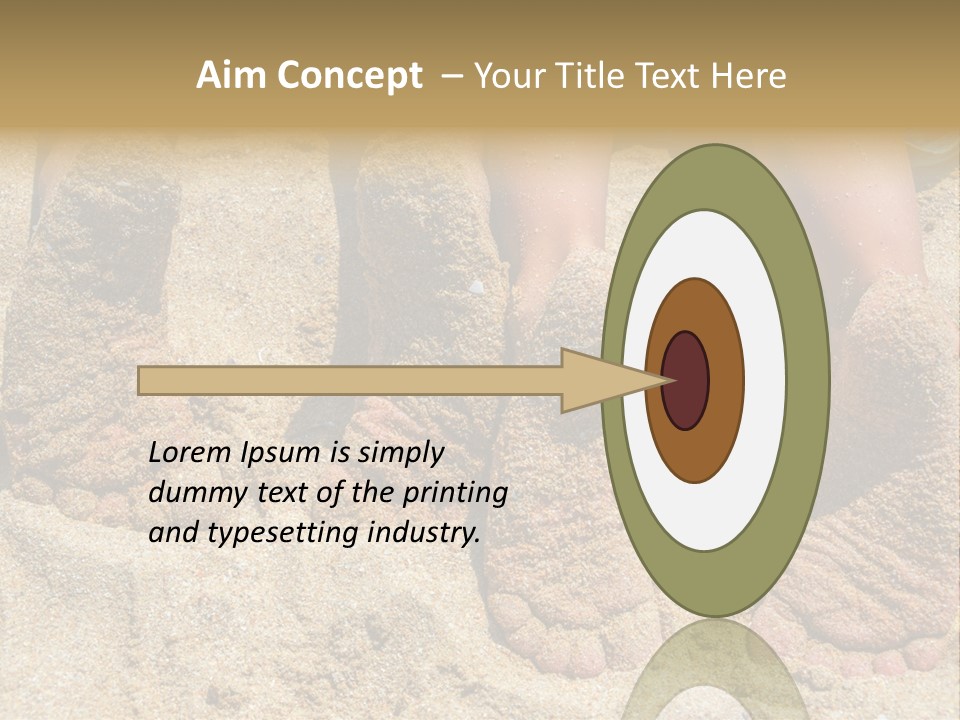 Aim Concept – Your Title Text Here

Lorem Ipsum is simply dummy text of the printing and typesetting industry.